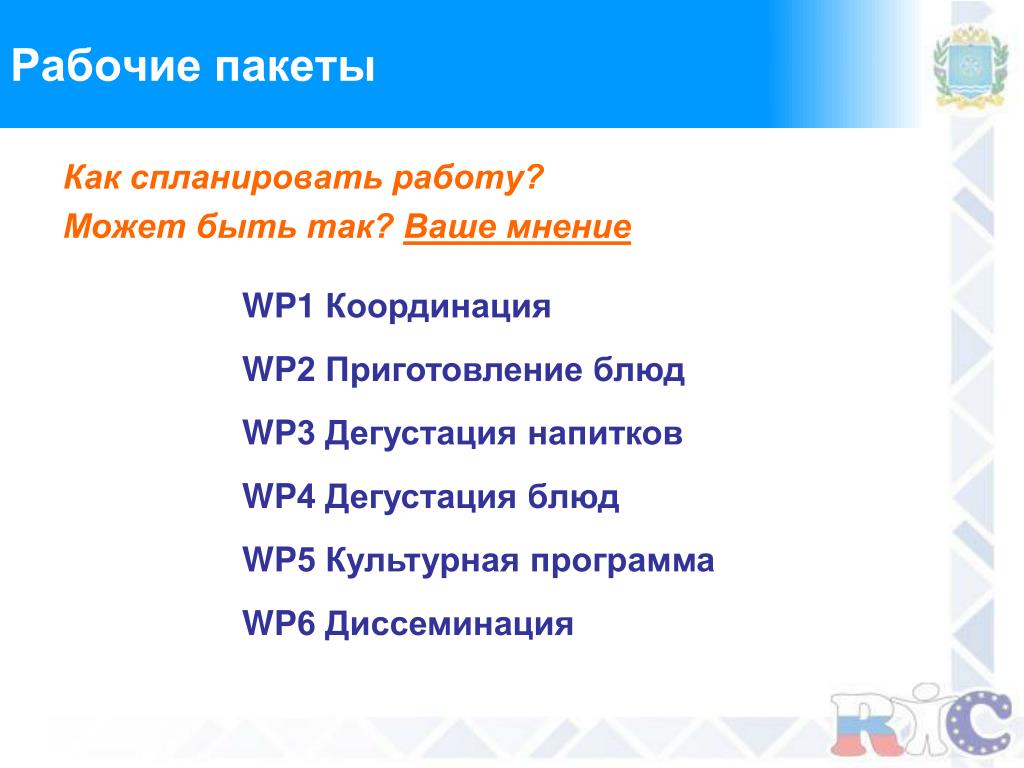 Рабочие пакеты

Как спланировать работу?
Может быть так? Ваше мнение

WP1 Координация

WP2 Приготовление блюд

WP3 Дегустация напитков

WP4 Дегустация блюд

WP5 Культурная программа

WP6 Диссеминация

RIC